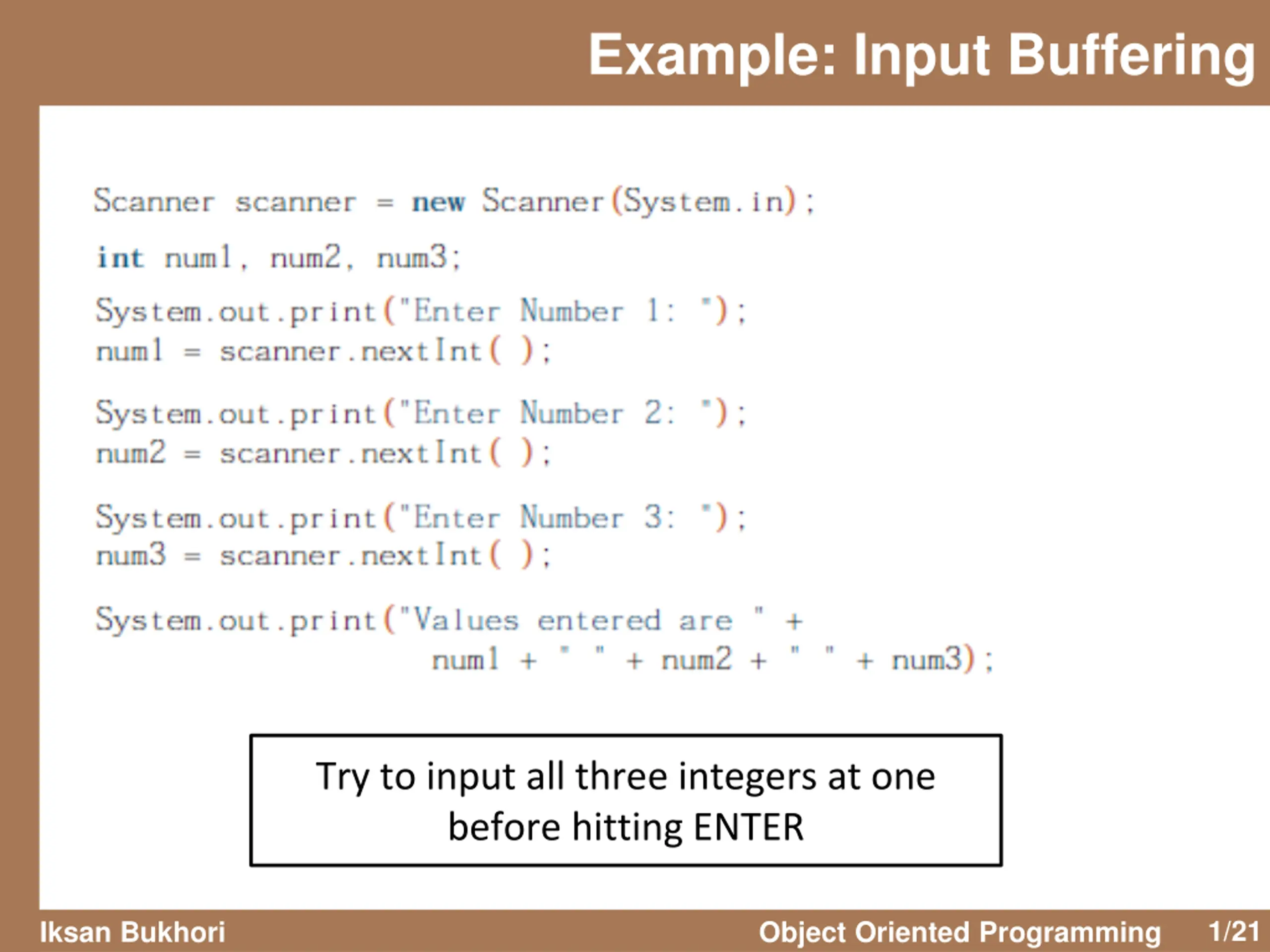 Example: Input Buffering

Scanner scanner = new Scanner(System.in);

int num1, num2, num3;

System.out.print("Enter Number 1: ");
num1 = scanner.nextInt( );

System.out.print("Enter Number 2: ");
num2 = scanner.nextInt( );

System.out.print("Enter Number 3: ");
num3 = scanner.nextInt( );

System.out.print("Values entered are " +
num1 + " " + num2 + " " + num3);

Try to input all three integers at one before hitting ENTER

Iksan Bukhori Object Oriented Programming 1/21